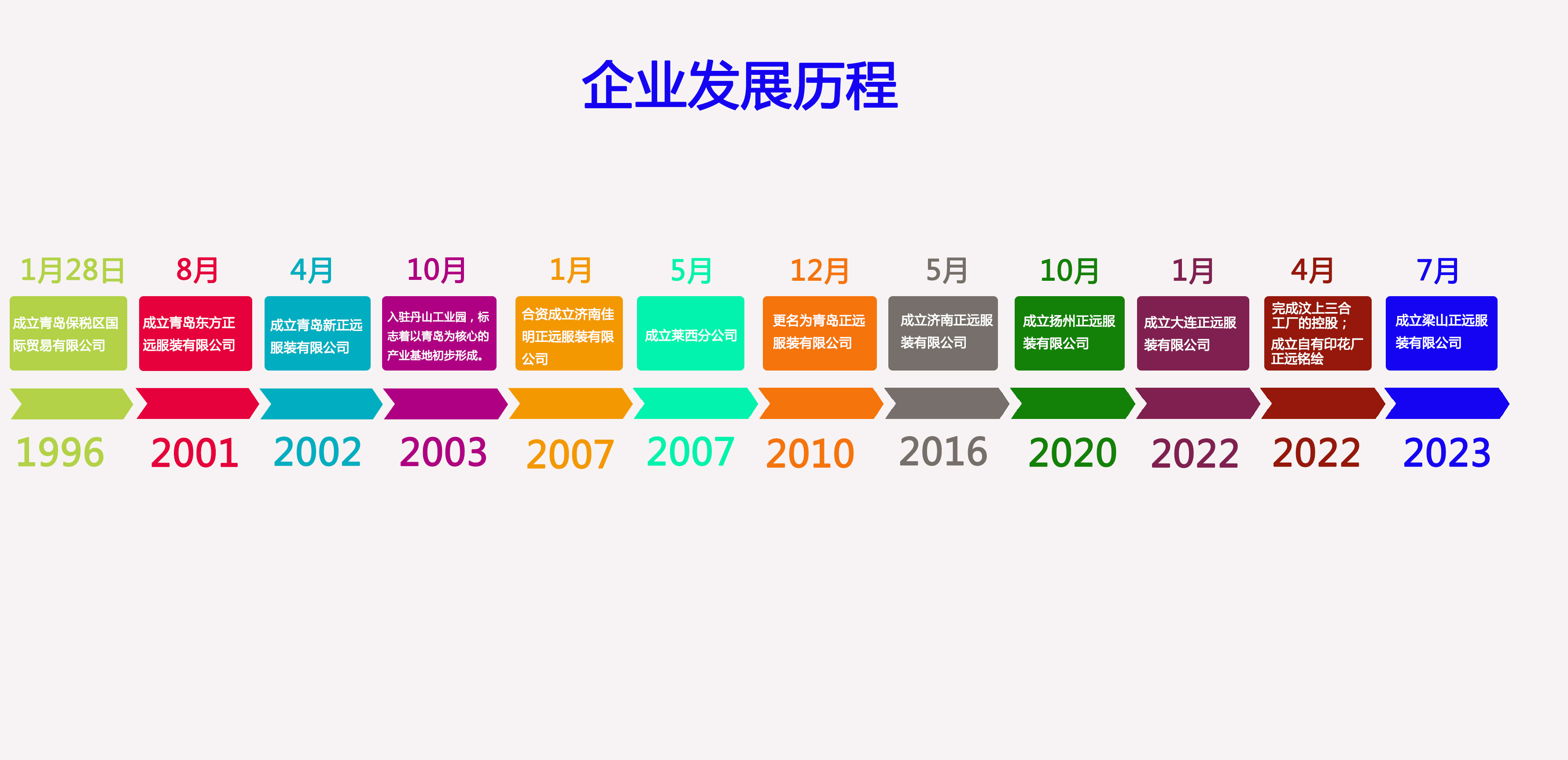 企业发展历程

1月28日
成立青岛保税区国际贸易有限公司
1996

8月
成立青岛东方正远服装有限公司
2001

4月
成立青岛新正远服装有限公司
2002

10月
入驻丹山工业园，标志着以青岛为核心的产业基地初步形成。
2003

1月
合资成立济南佳明正远服装有限公司
2007

5月
成立莱西分公司
2007

12月
更名为青岛正远服装有限公司
2010

5月
成立济南正远服装有限公司
2016

10月
成立扬州正远服装有限公司
2020

1月
成立大连正远服装有限公司
2022

4月
完成汶上三合工厂的控股；
成立自有印花厂正远铭绘
2022

7月
成立梁山正远服装有限公司
2023